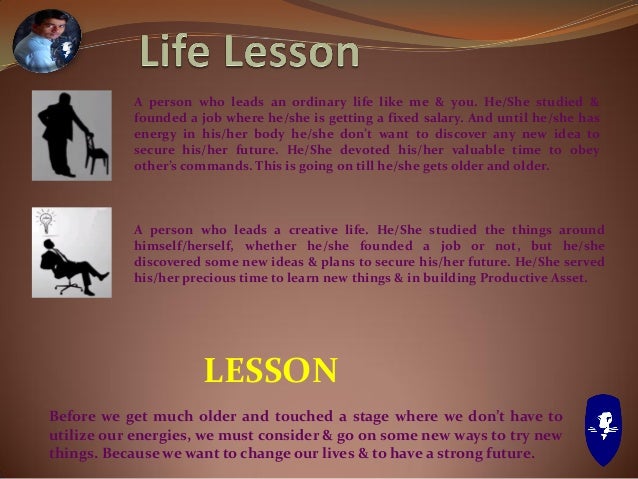 Life Lesson

A person who leads an ordinary life like me & you. He/She studied & founded a job where he/she is getting a fixed salary. And until he/she has energy in his/her body he/she don't want to discover any new idea to secure his/her future. He/She devoted his/her valuable time to obey other's commands. This is going on till he/she gets older and older.

A person who leads a creative life. He/She studied the things around himself/herself, whether he/she founded a job or not, but he/she discovered some new ideas & plans to secure his/her future. He/She served his/her precious time to learn new things & in building Productive Asset.

LESSON

Before we get much older and touched a stage where we don't have to utilize our energies, we must consider & go on some new ways to try new things. Because we want to change our lives & to have a strong future.